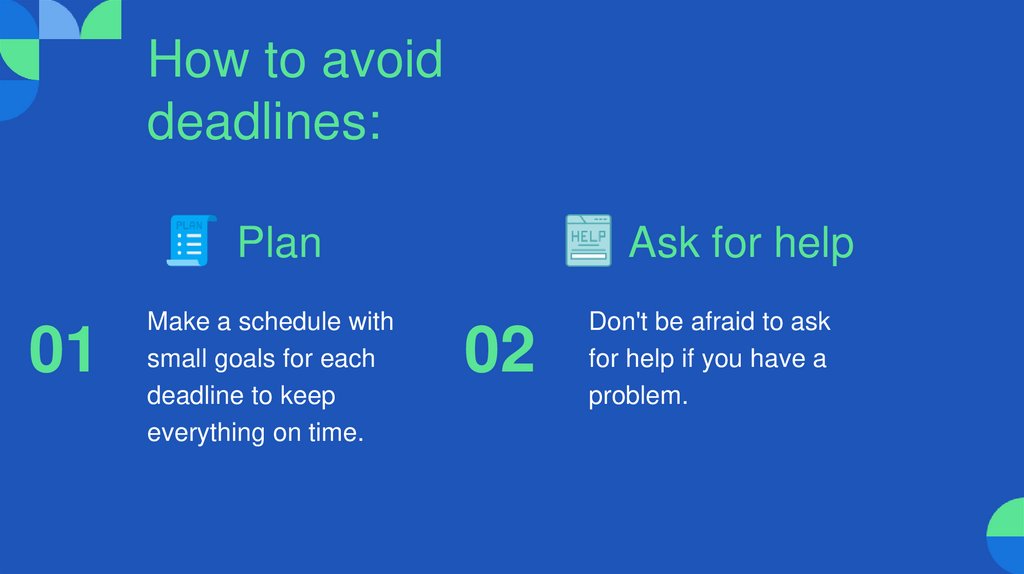 How to avoid deadlines:

PLAN

Plan

01

Make a schedule with small goals for each deadline to keep everything on time.

HELP

Ask for help

02

Don't be afraid to ask for help if you have a problem.